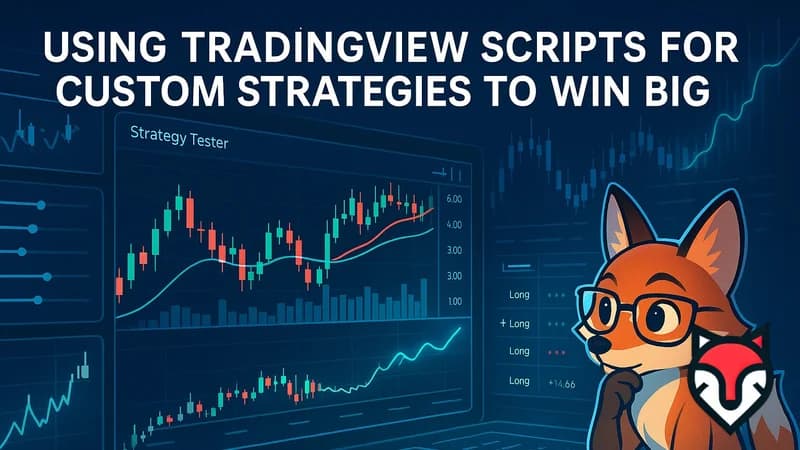 USING TRADINGVIEW SCRIPTS FOR CUSTOM STRATEGIES TO WIN BIG

Strategy Tester

6.00
4.00
3.00
3.00
1.00

Long
+ Long
Long
Long +14.66